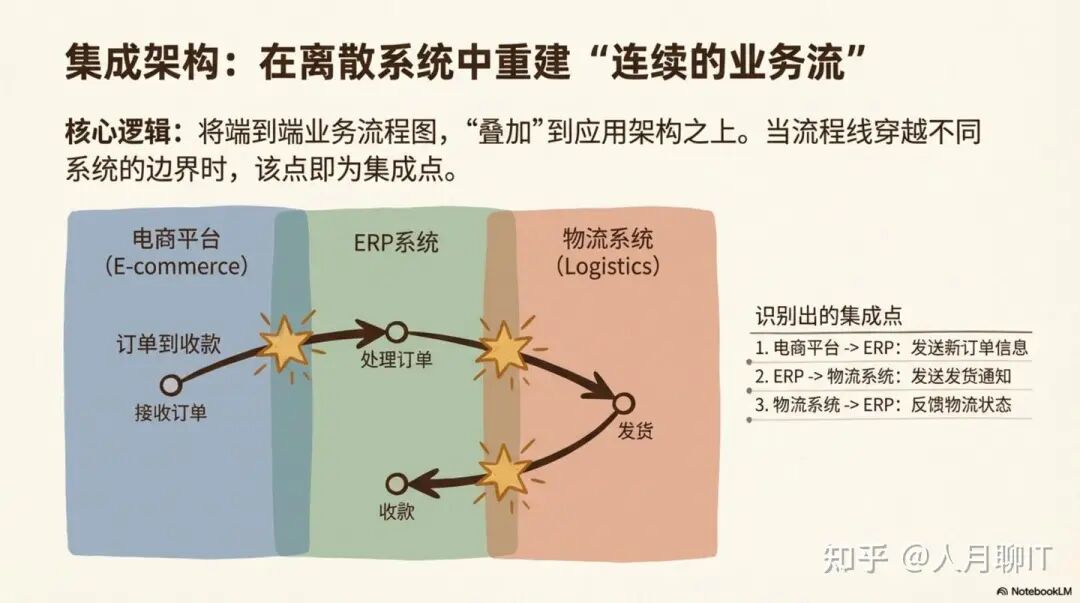 集成架构：在离散系统中重建“连续的业务流”

核心逻辑：将端到端业务流程图，“叠加”到应用架构之上。当流程线穿越不同系统的边界时，该点即为集成点。

电商平台
（E-commerce）

ERP系统

物流系统
（Logistics）

订单到收款

接收订单

处理订单

发货

收款

识别出的集成点

1. 电商平台 -> ERP：发送新订单信息

2. ERP -> 物流系统：发送发货通知

3. 物流系统 -> ERP：反馈物流状态

知乎 @人月聊IT

NotebookLM